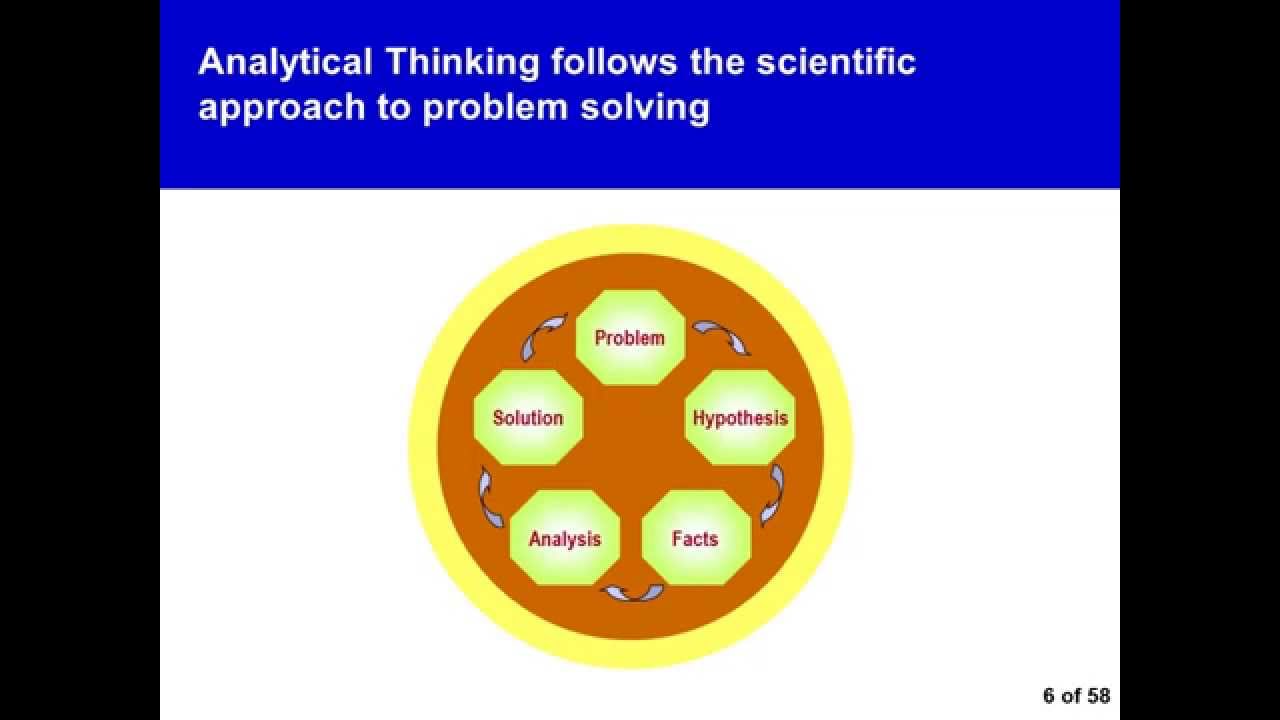 Analytical Thinking follows the scientific approach to problem solving

Problem

Hypothesis

Facts

Analysis

Solution

6 of 58